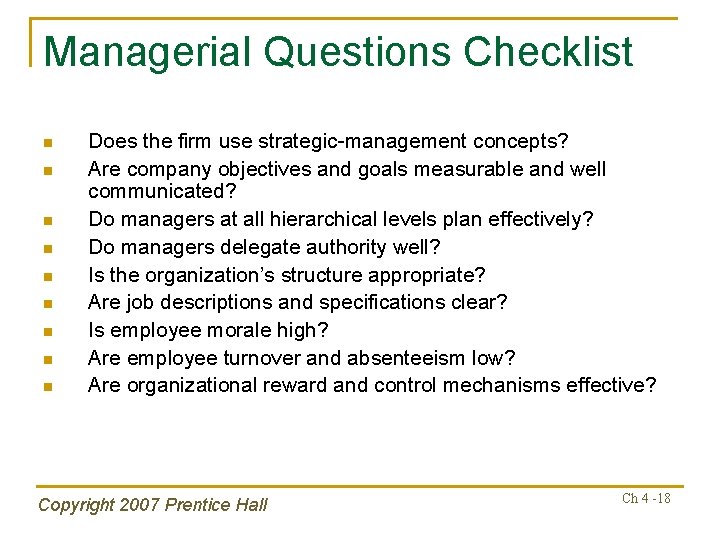 Managerial Questions Checklist

- Does the firm use strategic-management concepts?
- Are company objectives and goals measurable and well communicated?
- Do managers at all hierarchical levels plan effectively?
- Do managers delegate authority well?
- Is the organization's structure appropriate?
- Are job descriptions and specifications clear?
- Is employee morale high?
- Are employee turnover and absenteeism low?
- Are organizational reward and control mechanisms effective?

Copyright 2007 Prentice Hall

Ch 4 -18